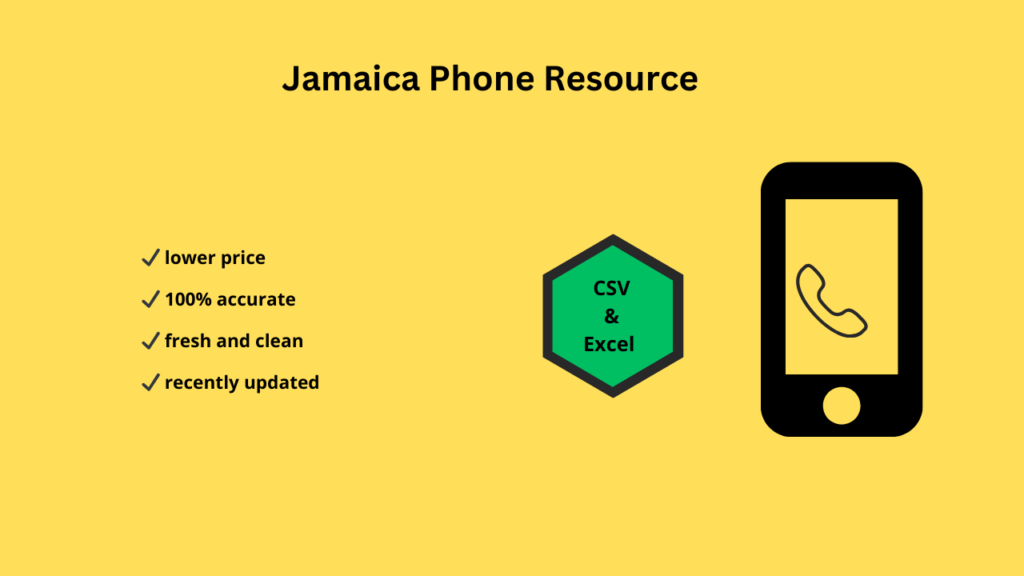 Jamaica Phone Resource

✓ lower price
✓ 100% accurate
✓ fresh and clean
✓ recently updated

CSV
&
Excel